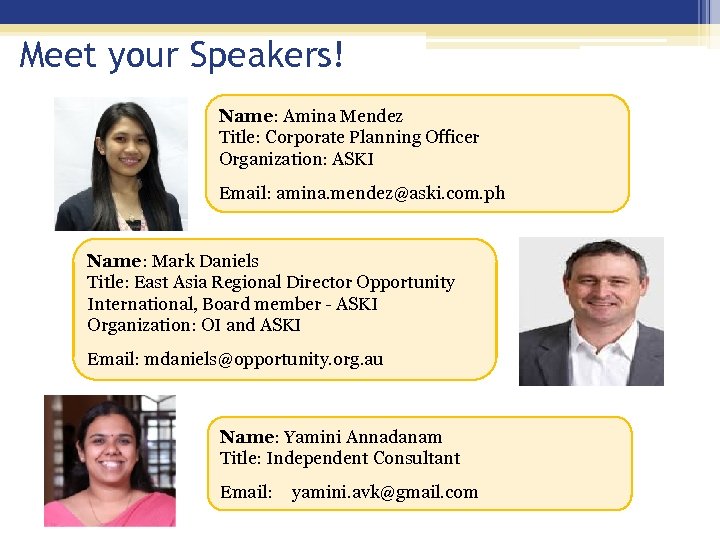 Meet your Speakers!

Name: Amina Mendez
Title: Corporate Planning Officer
Organization: ASKI

Email: amina.mendez@aski.com.ph

Name: Mark Daniels
Title: East Asia Regional Director Opportunity International, Board member - ASKI
Organization: OI and ASKI

Email: mdaniels@opportunity.org.au

Name: Yamini Annadanam
Title: Independent Consultant

Email: yamini.avk@gmail.com